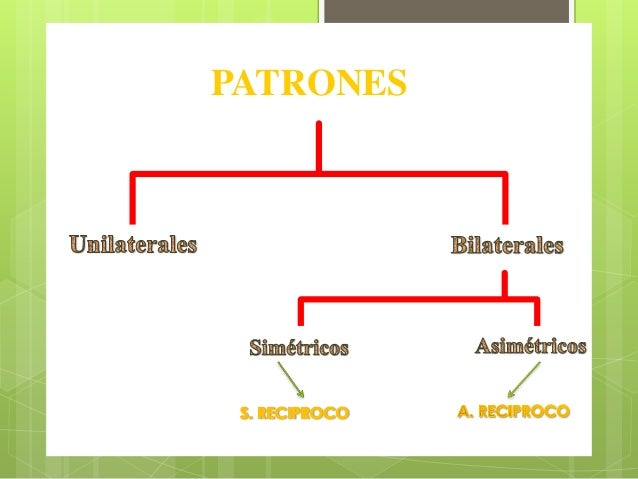 PATRONES

Unilaterales

Bilaterales

Simétricos

Asimétricos

S. RECIPROCO

A. RECIPROCO